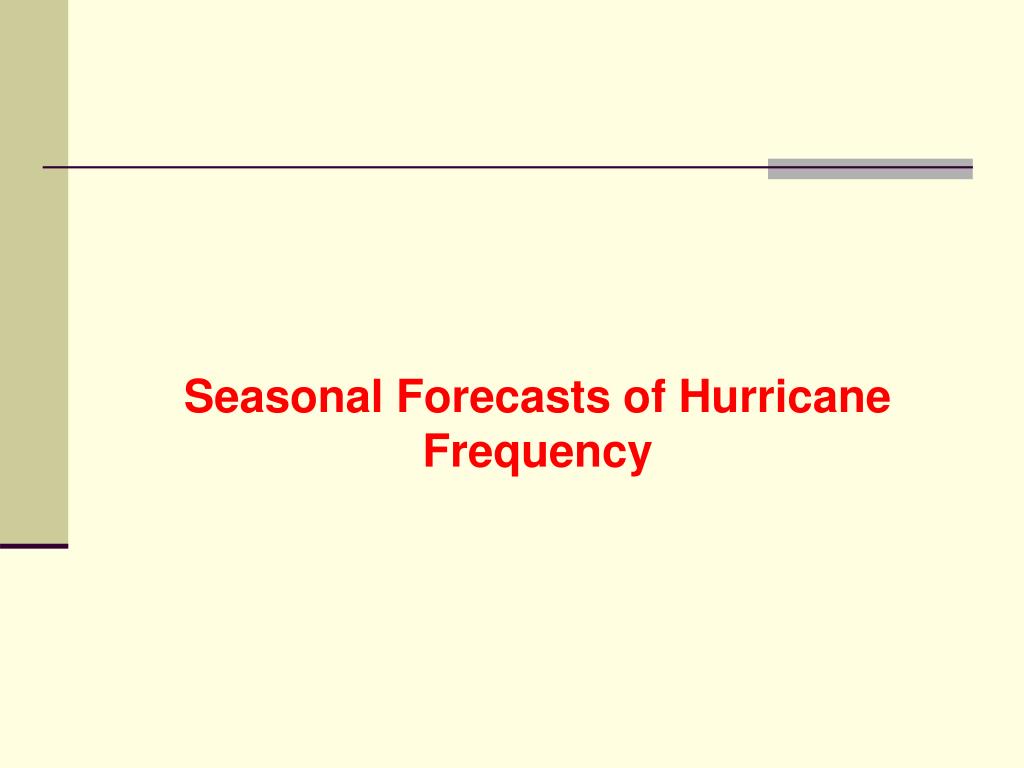 Seasonal Forecasts of Hurricane Frequency